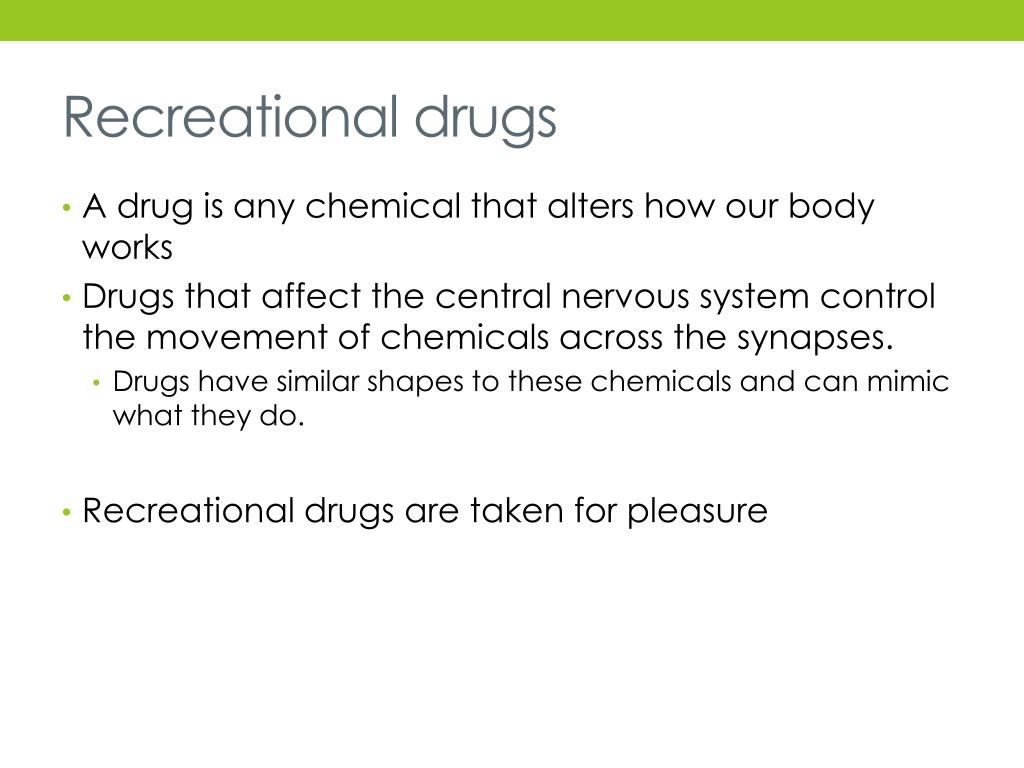 Recreational drugs

• A drug is any chemical that alters how our body works

• Drugs that affect the central nervous system control the movement of chemicals across the synapses.

  • Drugs have similar shapes to these chemicals and can mimic what they do.

• Recreational drugs are taken for pleasure